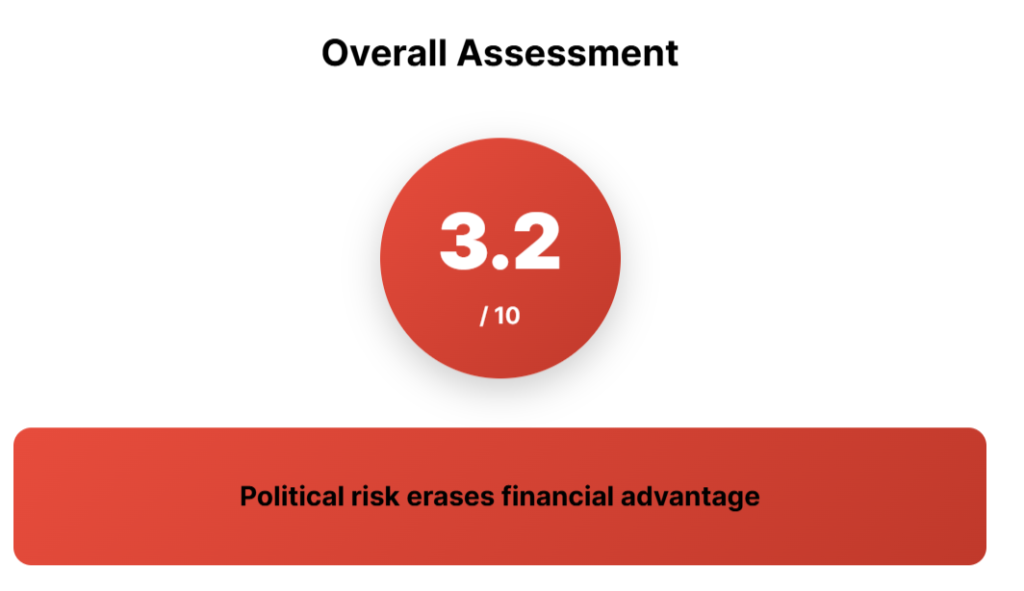 Overall Assessment

3.2

/ 10

Political risk erases financial advantage